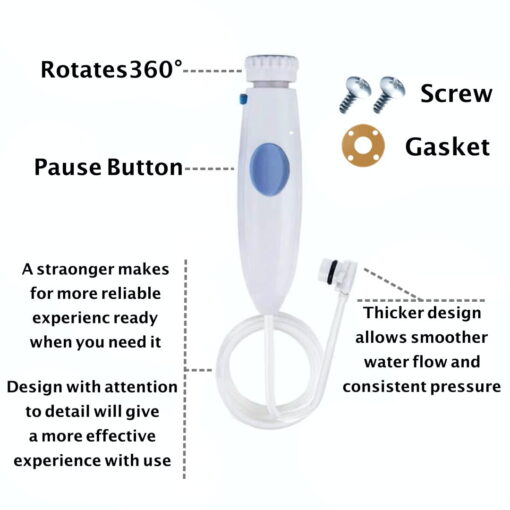 Rotates360°

Screw

Gasket

Pause Button

A straonger makes for more reliable experienc ready when you need it

Design with attention to detail will give a more effective experience with use

Thicker design allows smoother water flow and consistent pressure